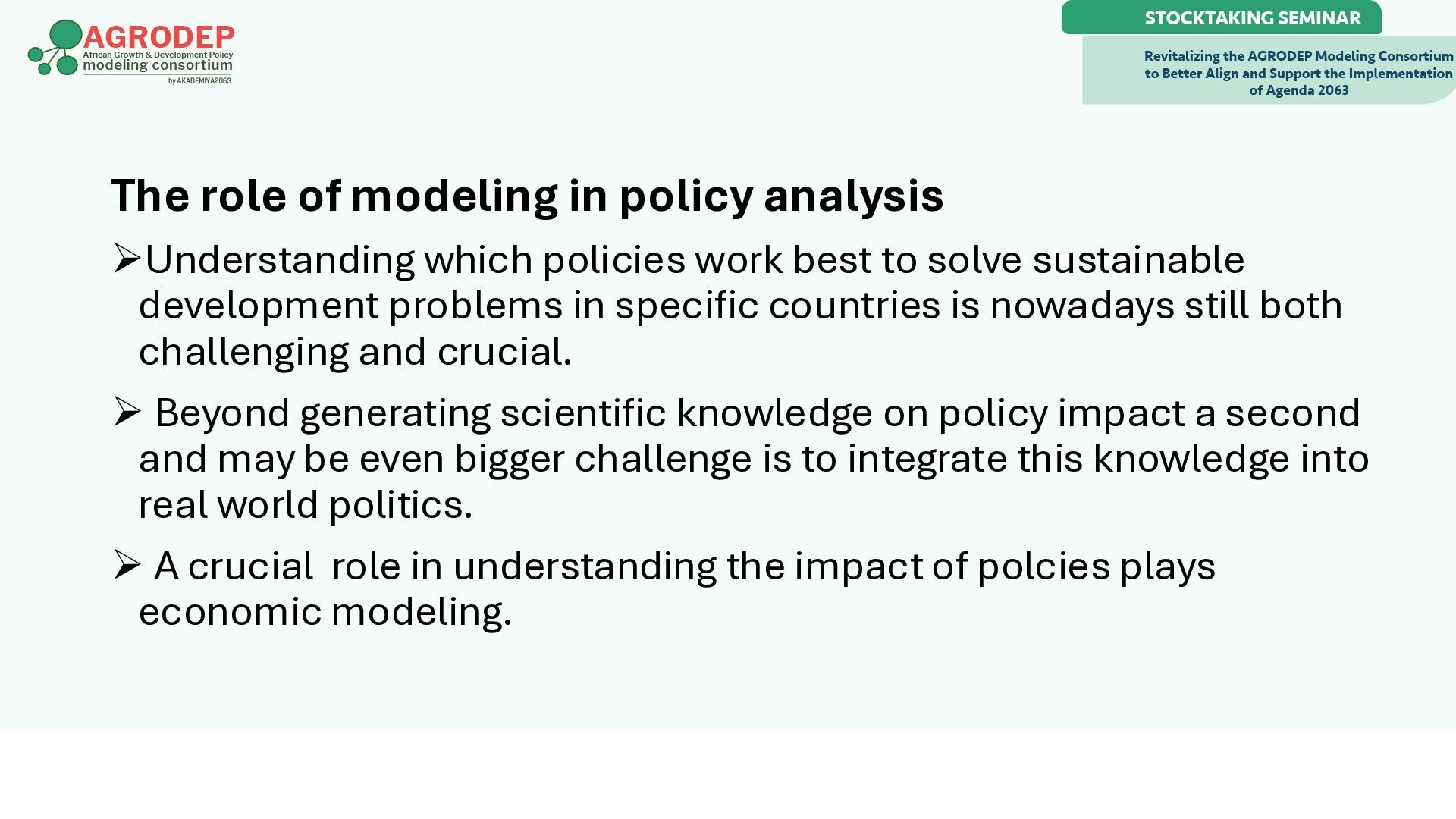 AGRODEP
African Growth & Development Policy
modeling consortium
by AKADEMIYA2063

STOCKTAKING SEMINAR

Revitalizing the AGRODEP Modeling Consortium to Better Align and Support the Implementation of Agenda 2063

The role of modeling in policy analysis

➢Understanding which policies work best to solve sustainable development problems in specific countries is nowadays still both challenging and crucial.

➢ Beyond generating scientific knowledge on policy impact a second and may be even bigger challenge is to integrate this knowledge into real world politics.

➢ A crucial role in understanding the impact of polcies plays economic modeling.